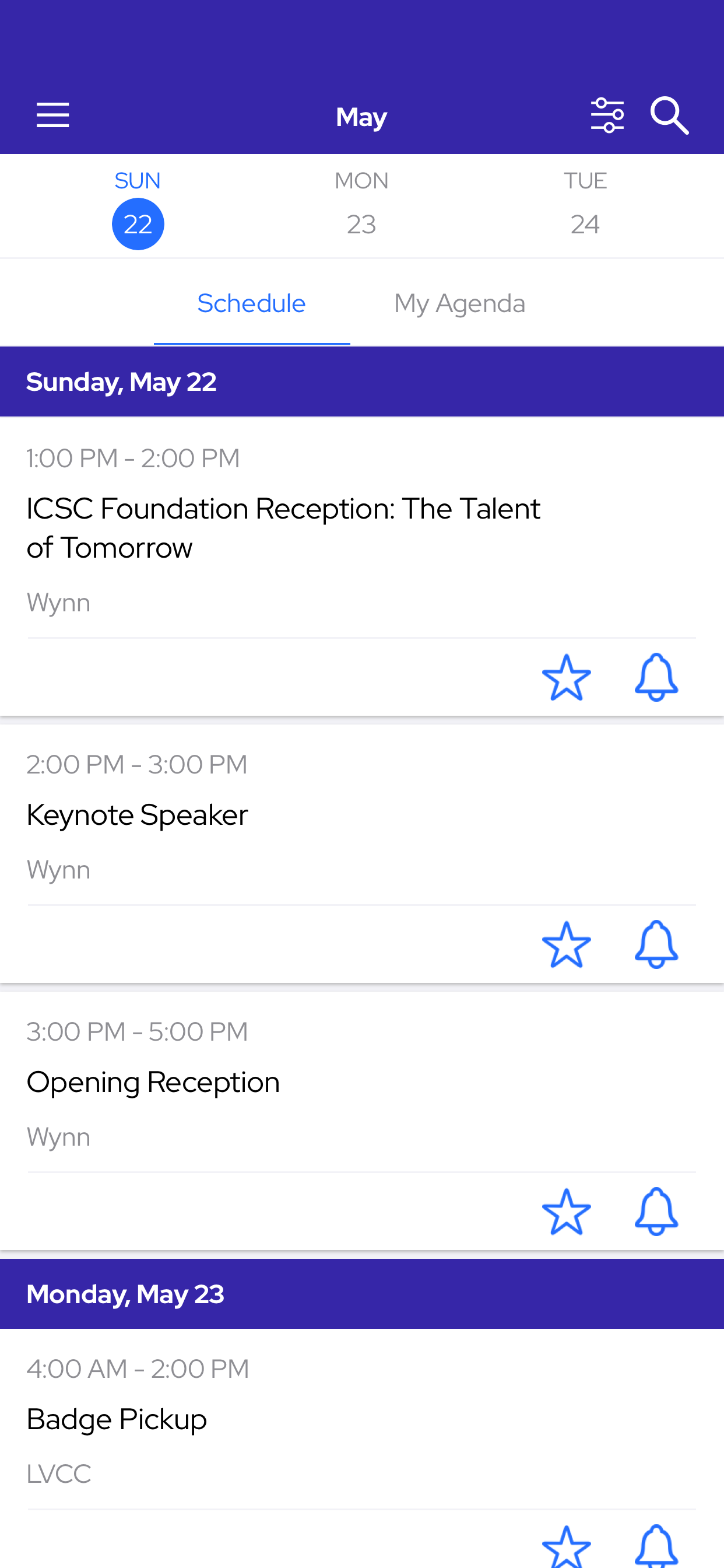 May

SUN
22

MON
23

TUE
24

Schedule

My Agenda

Sunday, May 22

1:00 PM - 2:00 PM
ICSC Foundation Reception: The Talent of Tomorrow
Wynn

2:00 PM - 3:00 PM
Keynote Speaker
Wynn

3:00 PM - 5:00 PM
Opening Reception
Wynn

Monday, May 23

4:00 AM - 2:00 PM
Badge Pickup
LVCC